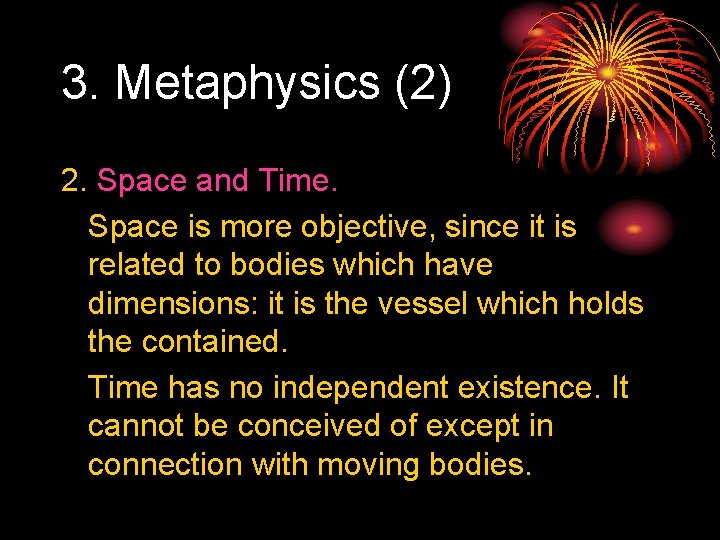 3. Metaphysics (2)

2. Space and Time.

Space is more objective, since it is related to bodies which have dimensions: it is the vessel which holds the contained.

Time has no independent existence. It cannot be conceived of except in connection with moving bodies.